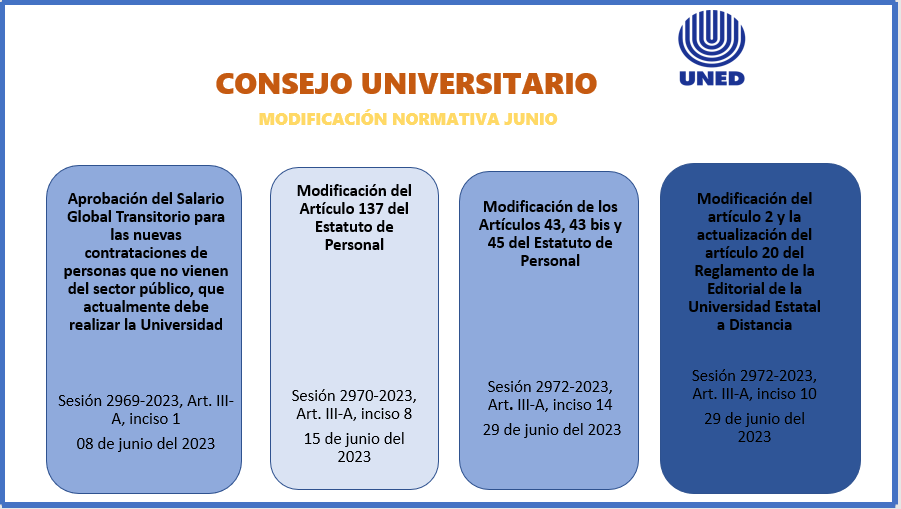 UNED

CONSEJO UNIVERSITARIO

MODIFICACIÓN NORMATIVA JUNIO

Aprobación del Salario Global Transitorio para las nuevas contrataciones de personas que no vienen del sector público, que actualmente debe realizar la Universidad

Sesión 2969-2023, Art. III-A, inciso 1

08 de junio del 2023

Modificación del Artículo 137 del Estatuto de Personal

Sesión 2970-2023, Art. III-A, inciso 8

15 de junio del 2023

Modificación de los Artículos 43, 43 bis y 45 del Estatuto de Personal

Sesión 2972-2023, Art. III-A, inciso 14

29 de junio del 2023

Modificación del artículo 2 y la actualización del artículo 20 del Reglamento de la Editorial de la Universidad Estatal a Distancia

Sesión 2972-2023, Art. III-A, inciso 10

29 de junio del 2023